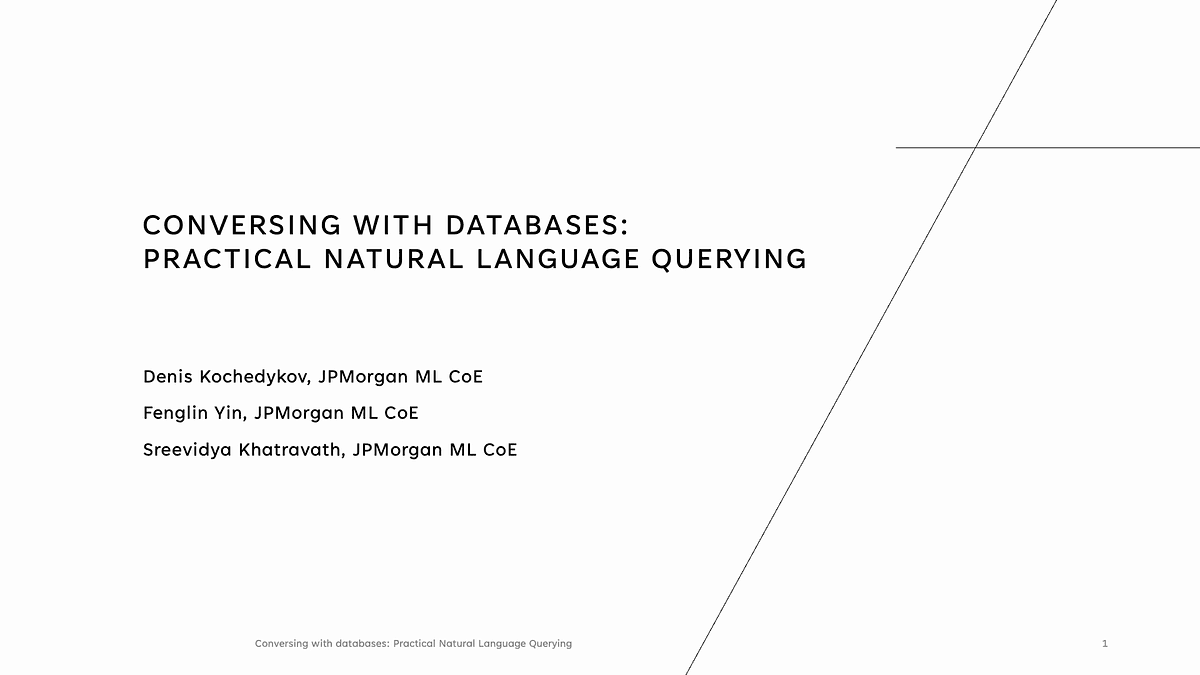 CONVERSING WITH DATABASES:
PRACTICAL NATURAL LANGUAGE QUERYING

Denis Kochedykov, JPMorgan ML CoE

Fenglin Yin, JPMorgan ML CoE

Sreevidya Khatravath, JPMorgan ML CoE

Conversing with databases: Practical Natural Language Querying

1